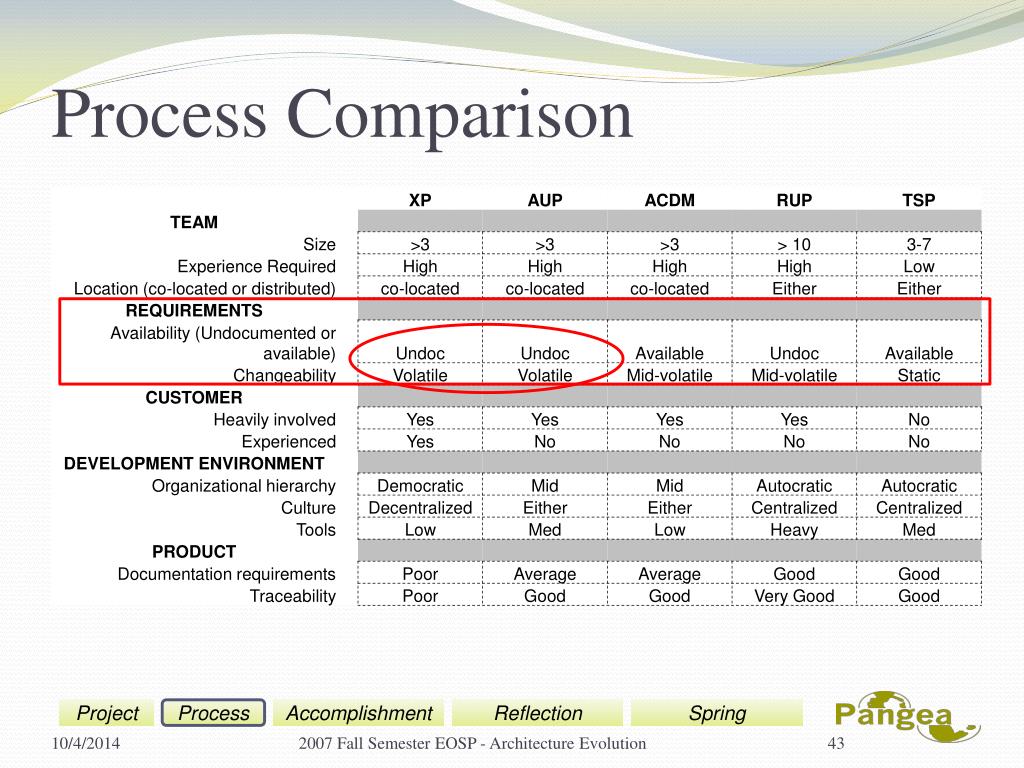 Process Comparison

| | XP | AUP | ACDM | RUP | TSP |
|---|---|---|---|---|---|
| TEAM | | | | | |
| Size | >3 | >3 | >3 | > 10 | 3-7 |
| Experience Required | High | High | High | High | Low |
| Location (co-located or distributed) | co-located | co-located | co-located | Either | Either |
| REQUIREMENTS | | | | | |
| Availability (Undocumented or available) | Undoc | Undoc | Available | Undoc | Available |
| Changeability | Volatile | Volatile | Mid-volatile | Mid-volatile | Static |
| CUSTOMER | | | | | |
| Heavily involved | Yes | Yes | Yes | Yes | No |
| Experienced | Yes | No | No | No | No |
| DEVELOPMENT ENVIRONMENT | | | | | |
| Organizational hierarchy | Democratic | Mid | Mid | Autocratic | Autocratic |
| Culture | Decentralized | Either | Either | Centralized | Centralized |
| Tools | Low | Med | Low | Heavy | Med |
| PRODUCT | | | | | |
| Documentation requirements | Poor | Average | Average | Good | Good |
| Traceability | Poor | Good | Good | Very Good | Good |

Project Process Accomplishment Reflection Spring

Pangea

10/4/2014 2007 Fall Semester EOSP - Architecture Evolution 43